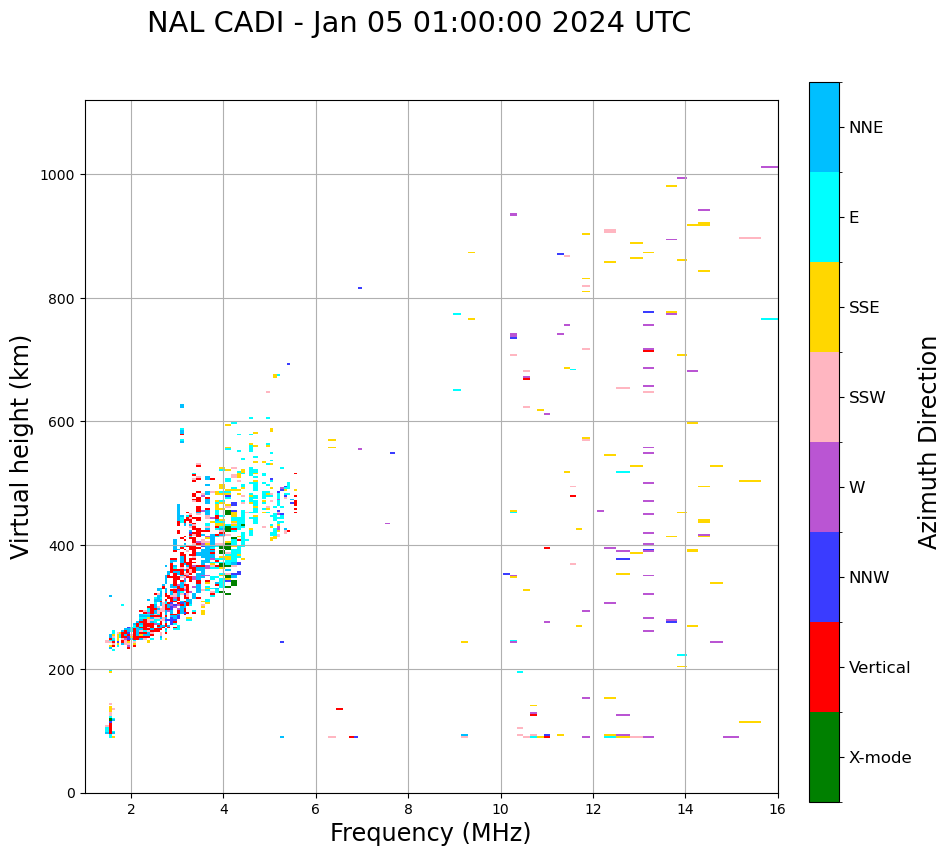 NAL CADI - Jan 05 01:00:00 2024 UTC

Virtual height (km)

1000
800
600
400
200
0

2 4 6 8 10 12 14 16

Frequency (MHz)

NNE
E
SSE
SSW
W
NNW
Vertical
X-mode

Azimuth Direction